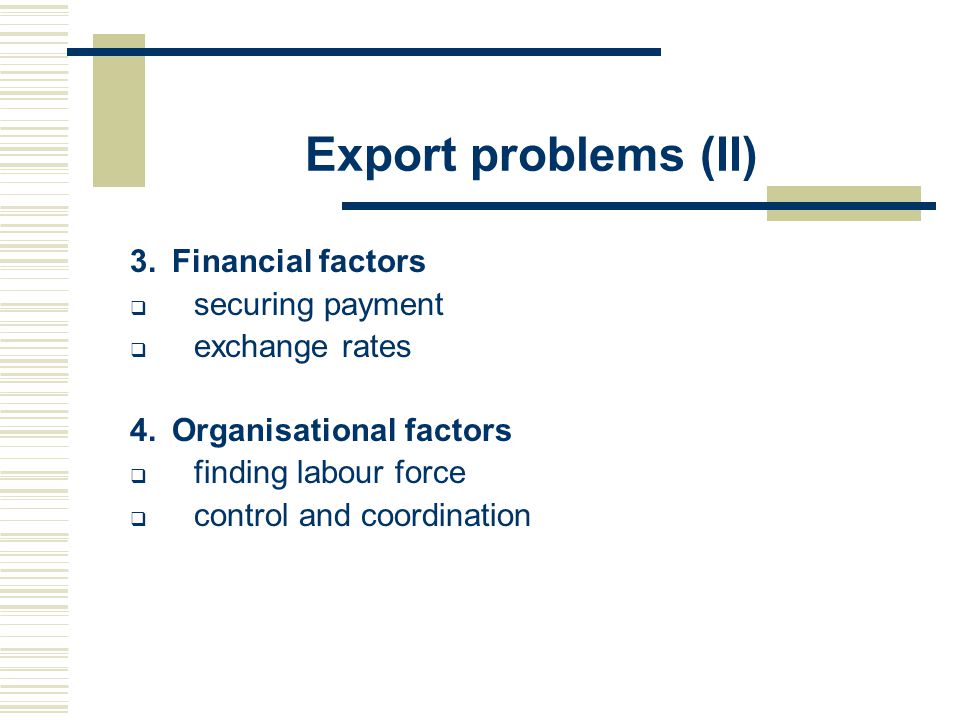 Export problems (II)

3. Financial factors
❑ securing payment
❑ exchange rates

4. Organisational factors
❑ finding labour force
❑ control and coordination